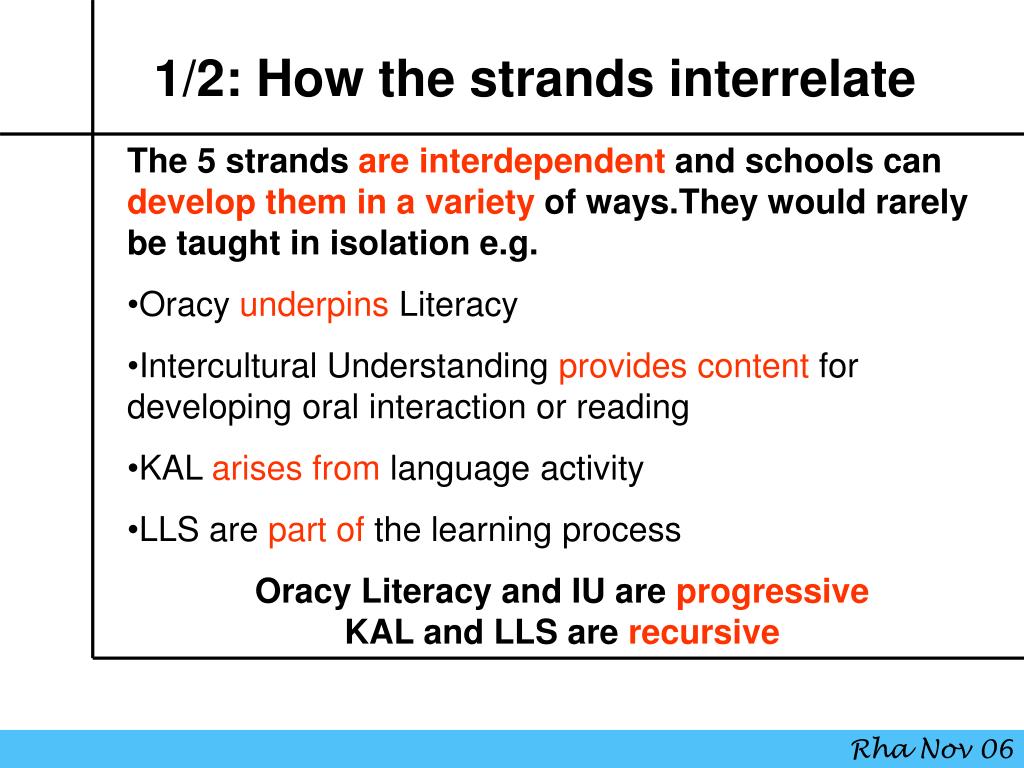 1/2: How the strands interrelate

The 5 strands are interdependent and schools can develop them in a variety of ways.They would rarely be taught in isolation e.g.

•Oracy underpins Literacy

•Intercultural Understanding provides content for developing oral interaction or reading

•KAL arises from language activity

•LLS are part of the learning process

Oracy Literacy and IU are progressive
KAL and LLS are recursive

Rha Nov 06